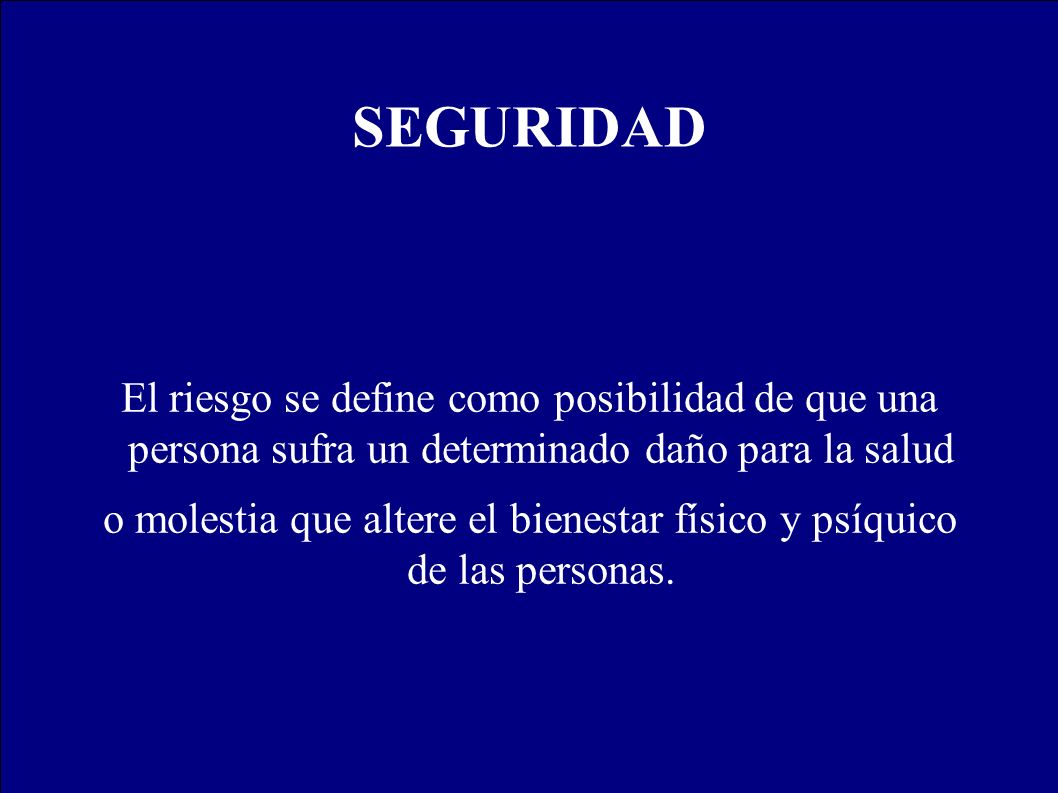 SEGURIDAD

El riesgo se define como posibilidad de que una persona sufra un determinado daño para la salud

o molestia que altere el bienestar físico y psíquico de las personas.